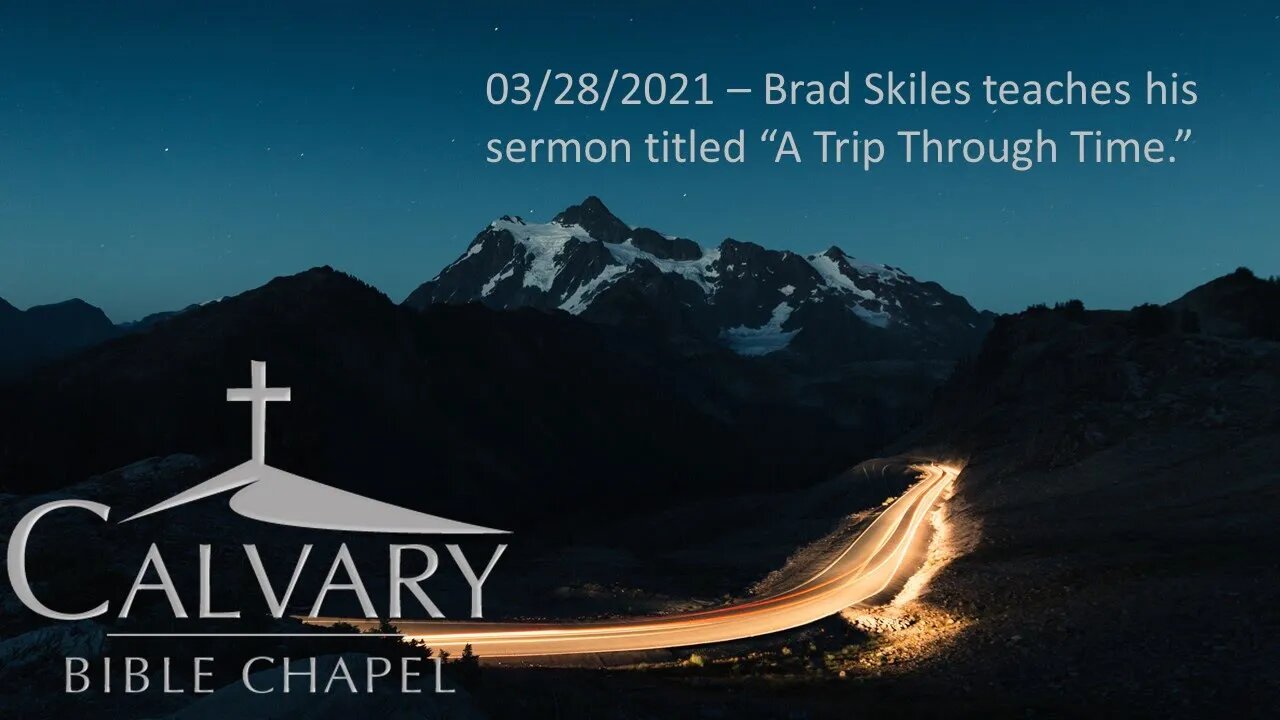 03/28/2021 – Brad Skiles teaches his sermon titled “A Trip Through Time.”

CALVARY
BIBLE CHAPEL